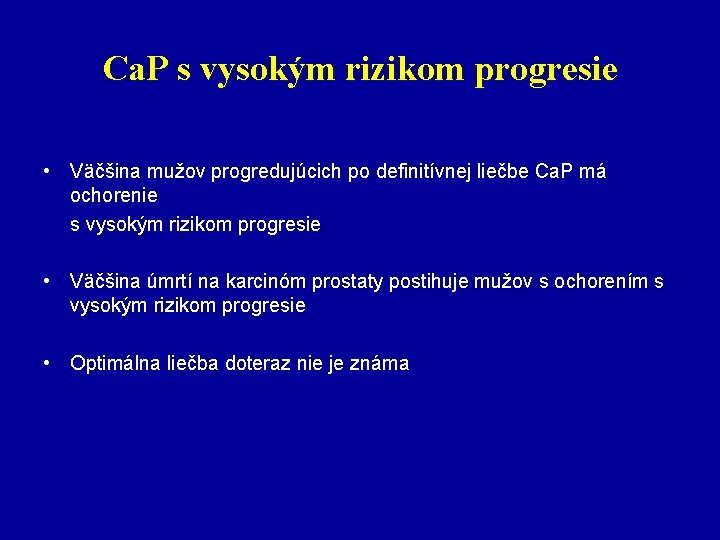 CaP s vysokým rizikom progresie

• Väčšina mužov progredujúcich po definitívnej liečbe CaP má ochorenie
s vysokým rizikom progresie

• Väčšina úmrtí na karcinóm prostaty postihuje mužov s ochorením s vysokým rizikom progresie

• Optimálna liečba doteraz nie je známa